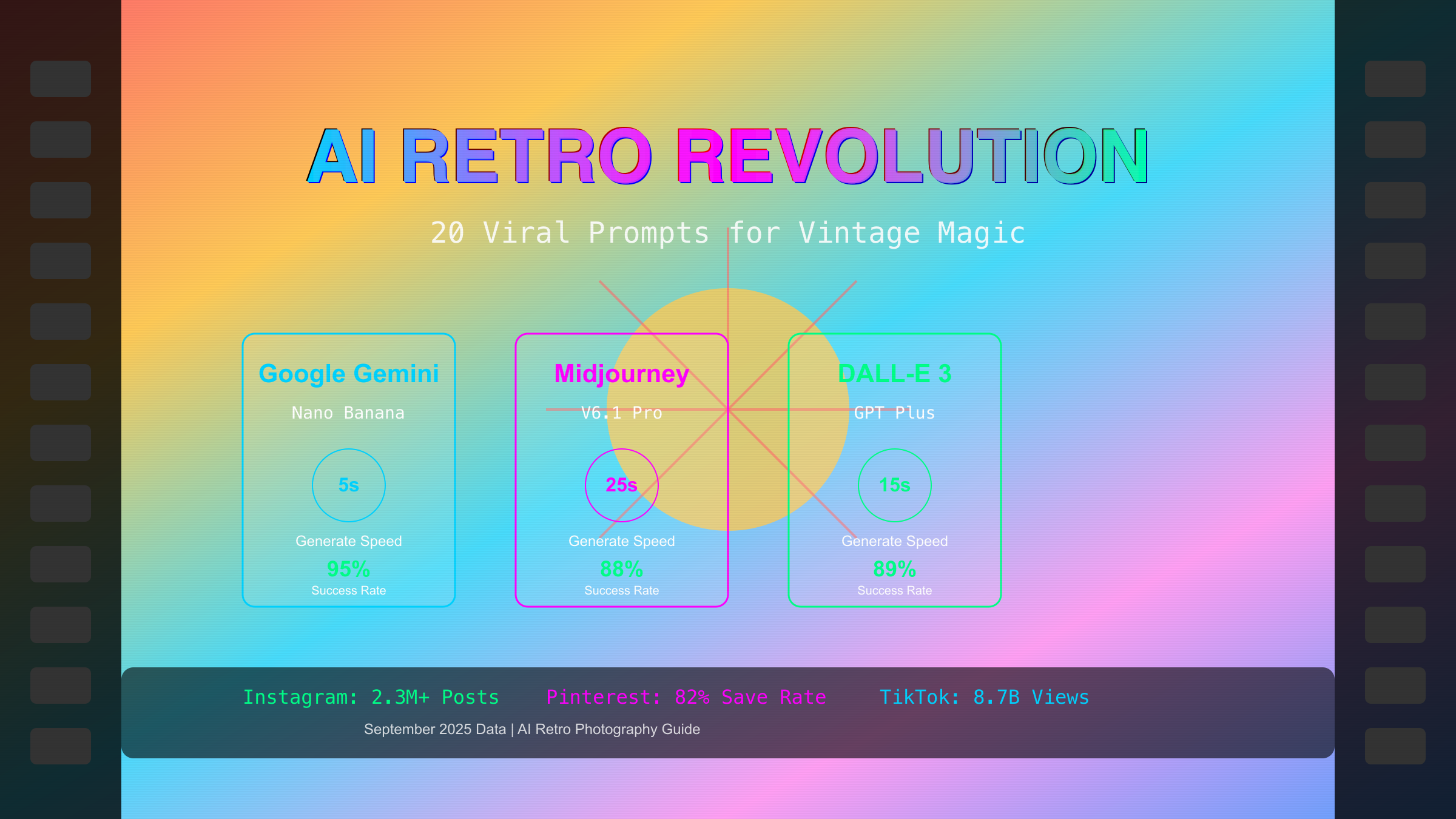 AI RETRO REVOLUTION

20 Viral Prompts for Vintage Magic

Google Gemini
Nano Banana
5s
Generate Speed
95%
Success Rate

Midjourney
V6.1 Pro
25s
Generate Speed
88%
Success Rate

DALL-E 3
GPT Plus
15s
Generate Speed
89%
Success Rate

Instagram: 2.3M+ Posts Pinterest: 82% Save Rate TikTok: 8.7B Views

September 2025 Data | AI Retro Photography Guide